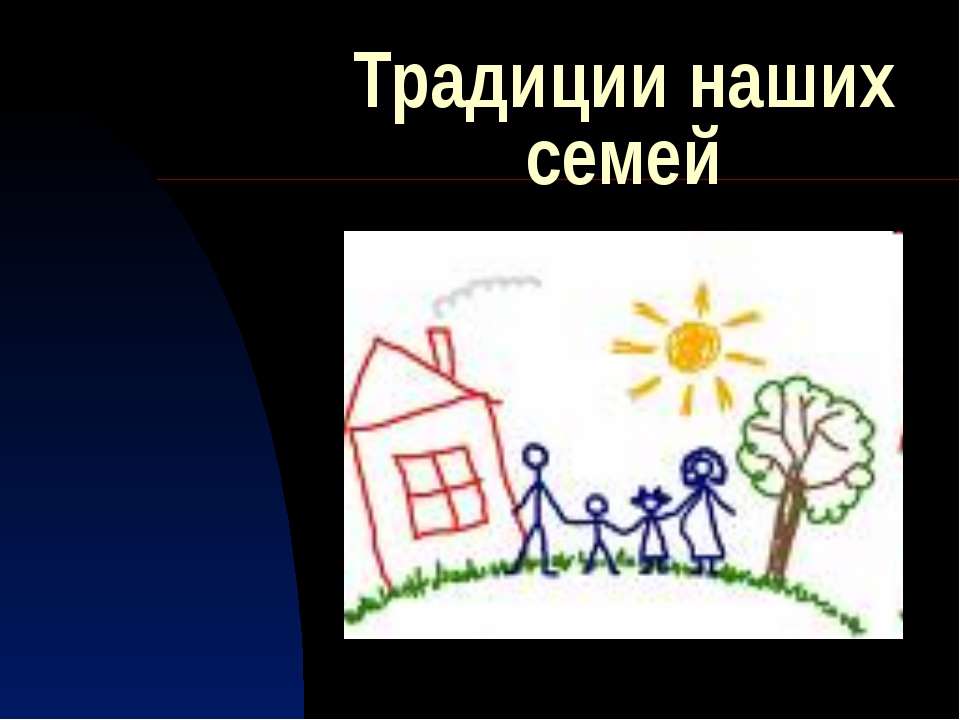 Традиции наших семей